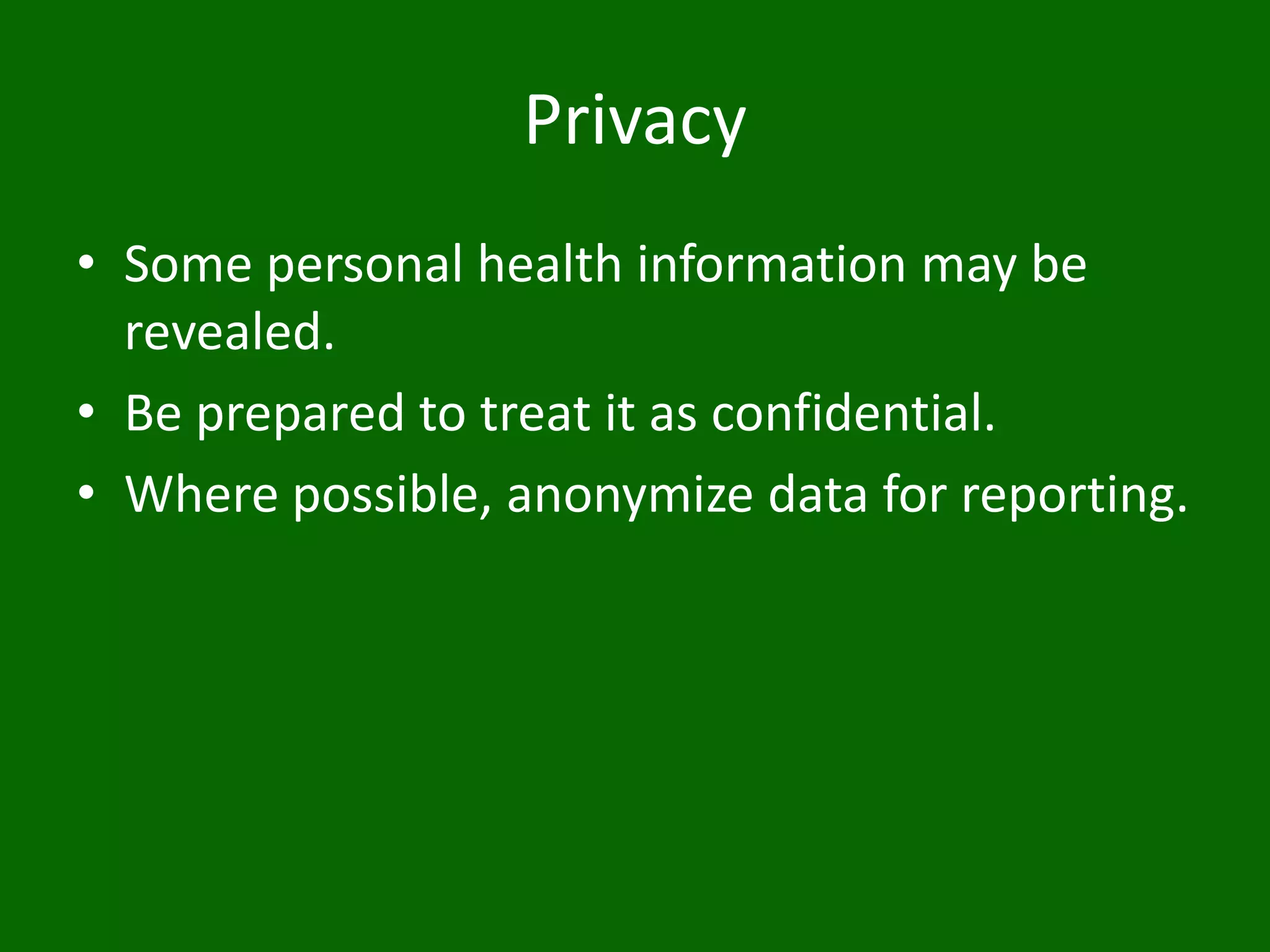 Privacy

• Some personal health information may be revealed.
• Be prepared to treat it as confidential.
• Where possible, anonymize data for reporting.